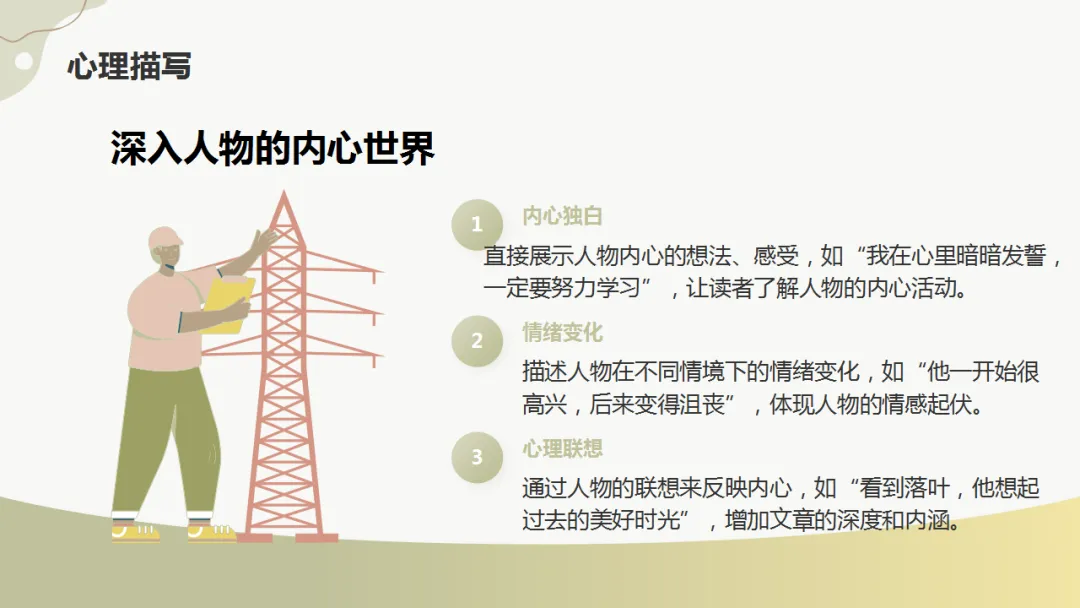 心理描写

深入人物的内心世界

1
内心独白
直接展示人物内心的想法、感受，如“我在心里暗暗发誓，一定要努力学习”，让读者了解人物的内心活动。

2
情绪变化
描述人物在不同情境下的情绪变化，如“他一开始很高兴，后来变得沮丧”，体现人物的情感起伏。

3
心理联想
通过人物的联想来反映内心，如“看到落叶，他想起过去的美好时光”，增加文章的深度和内涵。